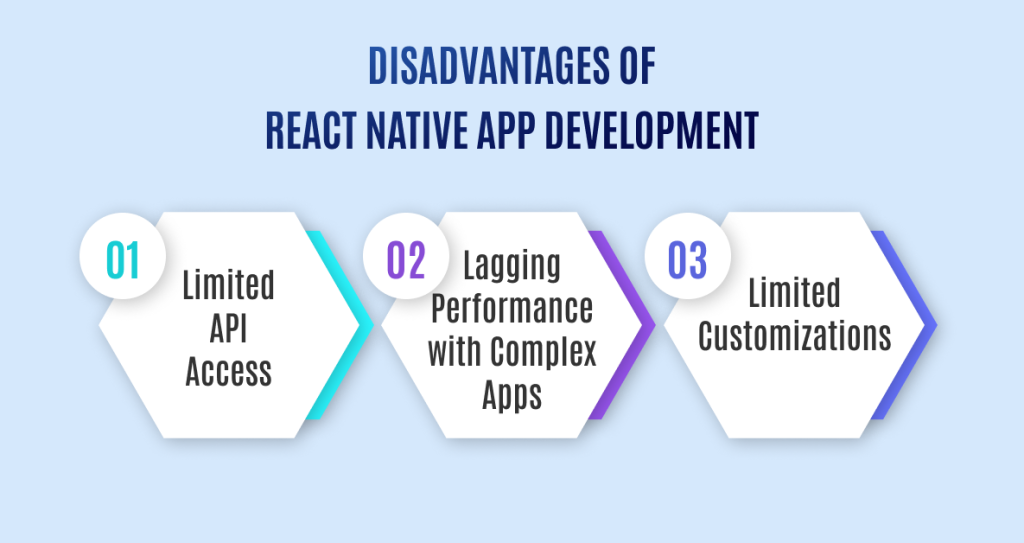 DISADVANTAGES OF
REACT NATIVE APP DEVELOPMENT

01 Limited API Access

02 Lagging Performance with Complex Apps

03 Limited Customizations